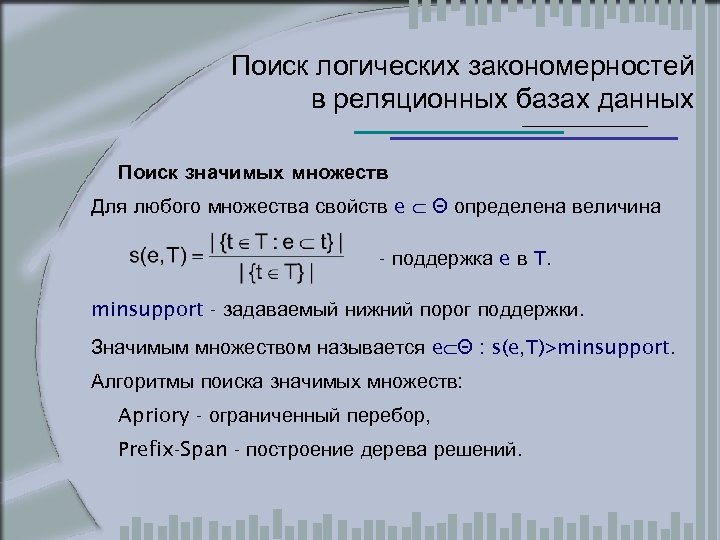 Поиск логических закономерностей в реляционных базах данных

Поиск значимых множеств

Для любого множества свойств $e \subset \Theta$ определена величина

$s(e,T) = \frac{|\{t \in T : e \subset t\}|}{|\{t \in T\}|}$ - поддержка e в T.

minsupport - задаваемый нижний порог поддержки.

Значимым множеством называется $e \subset \Theta$ : s(e,T)>minsupport.

Алгоритмы поиска значимых множеств:

Apriory - ограниченный перебор,

Prefix-Span - построение дерева решений.